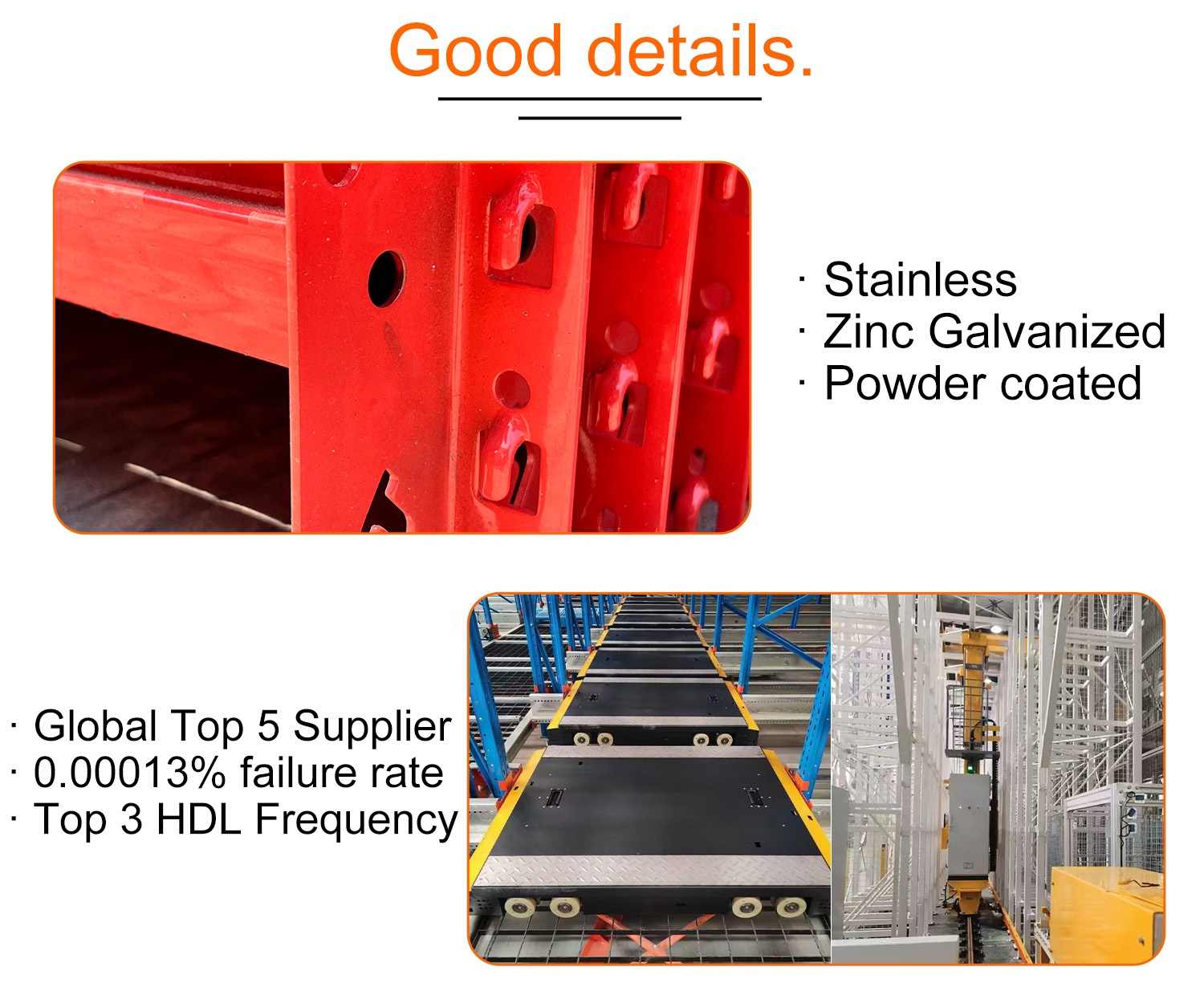 Good details.

· Stainless
· Zinc Galvanized
· Powder coated

· Global Top 5 Supplier
· 0.00013% failure rate
· Top 3 HDL Frequency